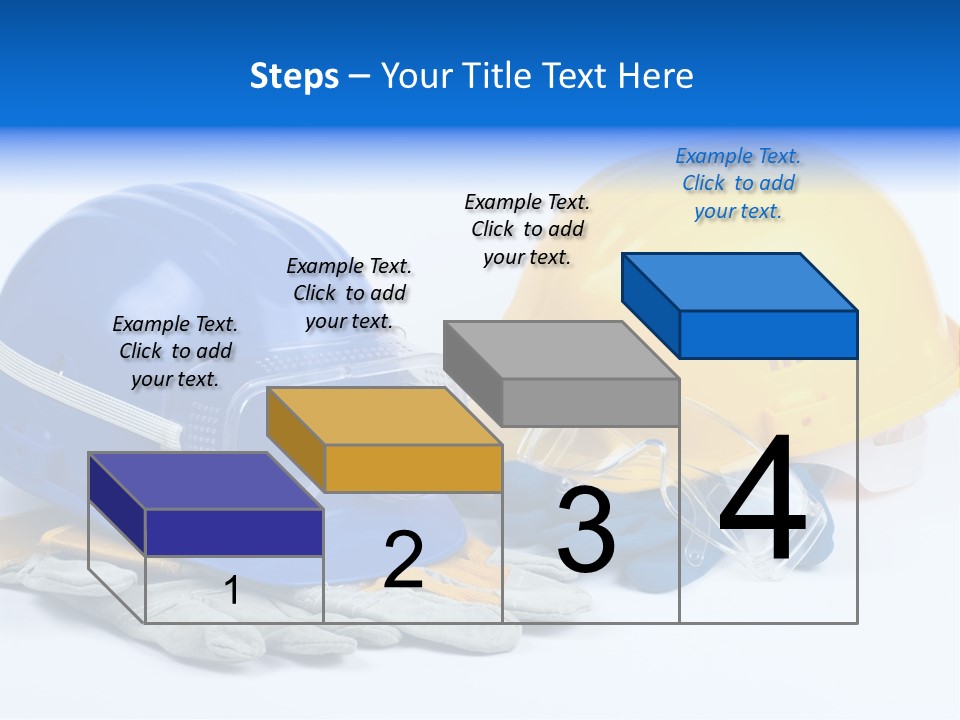 Steps – Your Title Text Here

Example Text. Click to add your text.

Example Text. Click to add your text.

Example Text. Click to add your text.

Example Text. Click to add your text.

1

2

3

4